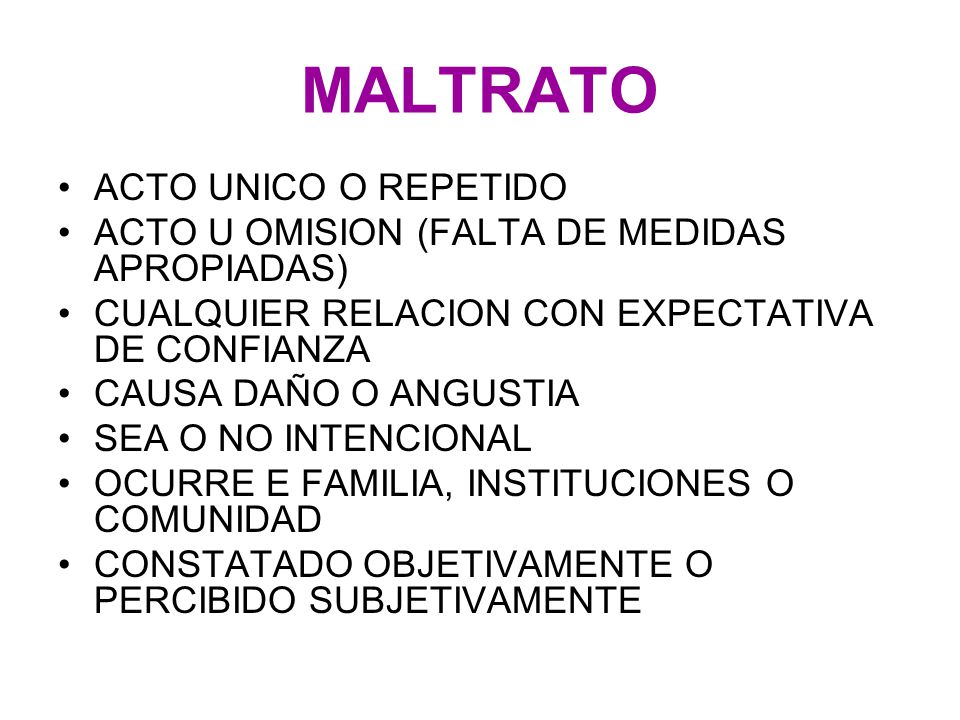 MALTRATO

• ACTO UNICO O REPETIDO
• ACTO U OMISION (FALTA DE MEDIDAS APROPIADAS)
• CUALQUIER RELACION CON EXPECTATIVA DE CONFIANZA
• CAUSA DAÑO O ANGUSTIA
• SEA O NO INTENCIONAL
• OCURRE E FAMILIA, INSTITUCIONES O COMUNIDAD
• CONSTATADO OBJETIVAMENTE O PERCIBIDO SUBJETIVAMENTE